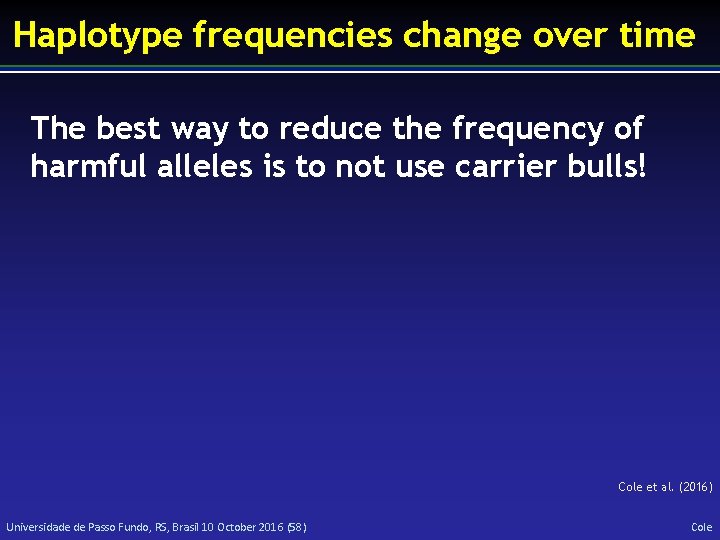 Haplotype frequencies change over time

The best way to reduce the frequency of harmful alleles is to not use carrier bulls!

Cole et al. (2016)

Universidade de Passo Fundo, RS, Brasil 10 October 2016 (58)

Cole